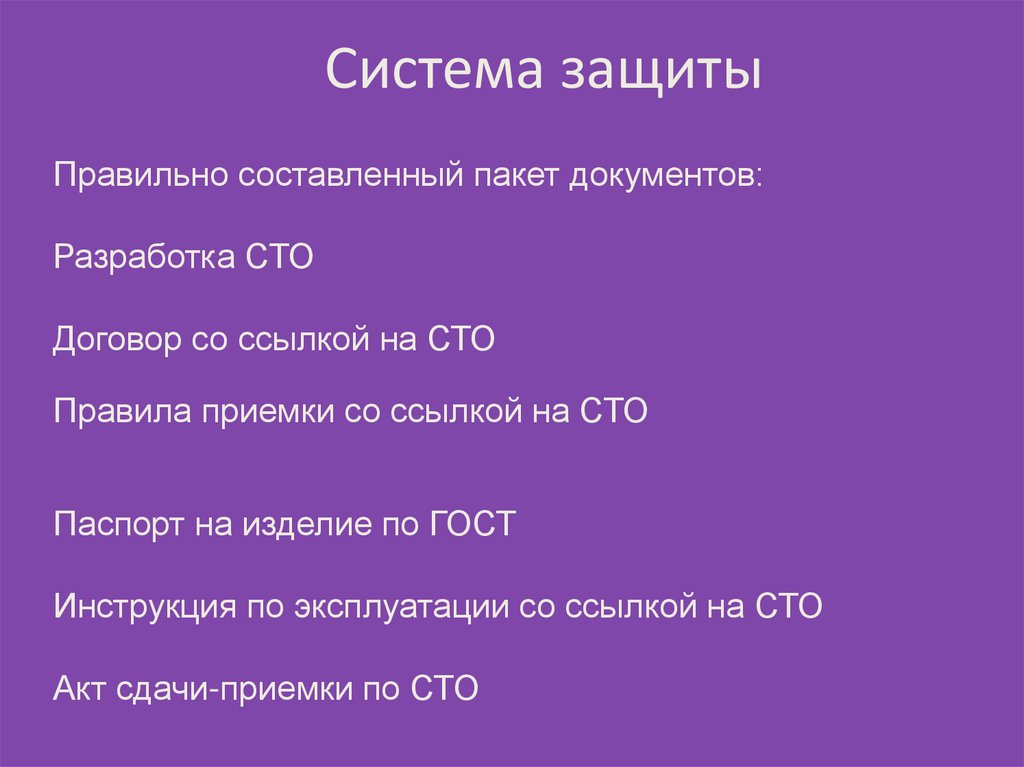 Система защиты

Правильно составленный пакет документов:

Разработка СТО

Договор со ссылкой на СТО

Правила приемки со ссылкой на СТО

Паспорт на изделие по ГОСТ

Инструкция по эксплуатации со ссылкой на СТО

Акт сдачи-приемки по СТО